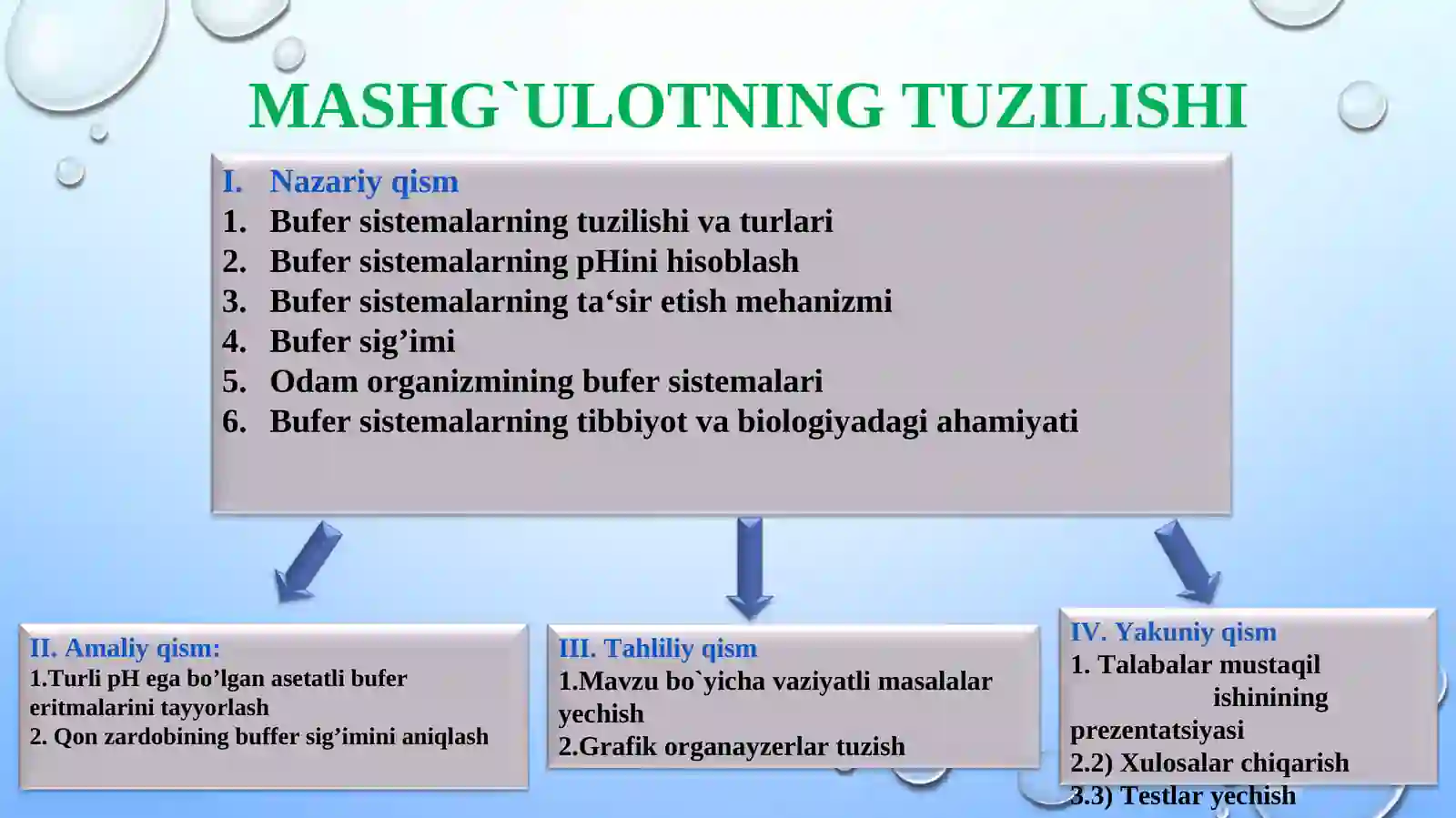 MASHG`ULOTNING TUZILISHI

I. Nazariy qism
1. Bufer sistemalarning tuzilishi va turlari
2. Bufer sistemalarning pHini hisoblash
3. Bufer sistemalarning ta‘sir etish mehanizmi
4. Bufer sig’imi
5. Odam organizmining bufer sistemalari
6. Bufer sistemalarning tibbiyot va biologiyadagi ahamiyati

II. Amaliy qism:
1.Turli pH ega bo’lgan asetatli bufer eritmalarini tayyorlash
2. Qon zardobining buffer sig’imini aniqlash

III. Tahliliy qism
1.Mavzu bo`yicha vaziyatli masalalar yechish
2.Grafik organayzerlar tuzish

IV. Yakuniy qism
1. Talabalar mustaqil ishinining prezentatsiyasi
2.2) Xulosalar chiqarish
3.3) Testlar yechish